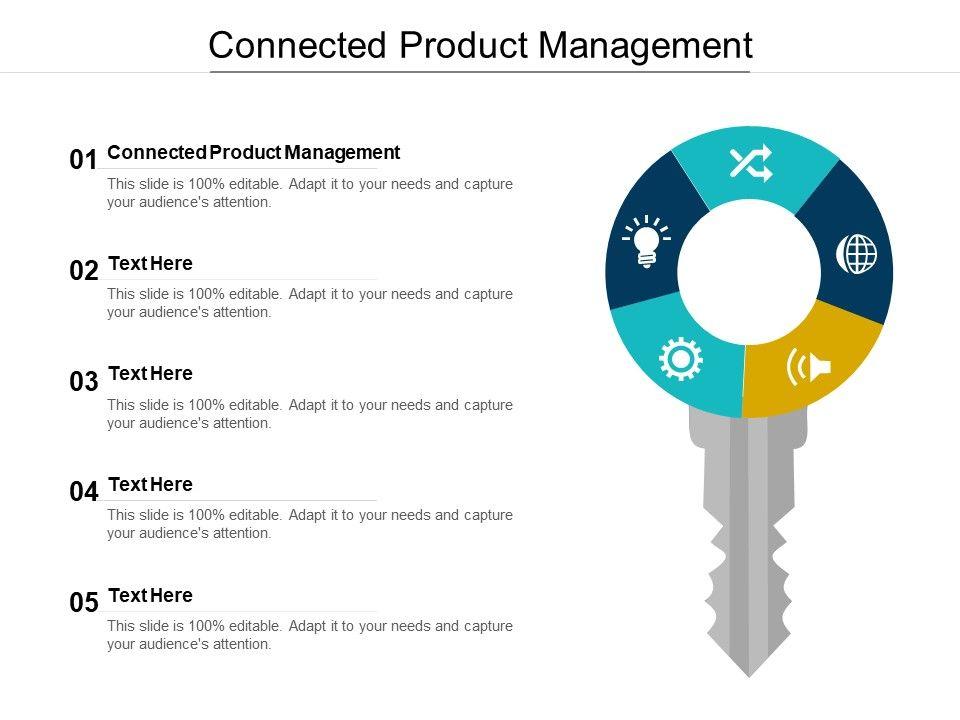 Connected Product Management

01 Connected Product Management
This slide is 100% editable. Adapt it to your needs and capture your audience's attention.

02 Text Here
This slide is 100% editable. Adapt it to your needs and capture your audience's attention.

03 Text Here
This slide is 100% editable. Adapt it to your needs and capture your audience's attention.

04 Text Here
This slide is 100% editable. Adapt it to your needs and capture your audience's attention.

05 Text Here
This slide is 100% editable. Adapt it to your needs and capture your audience's attention.